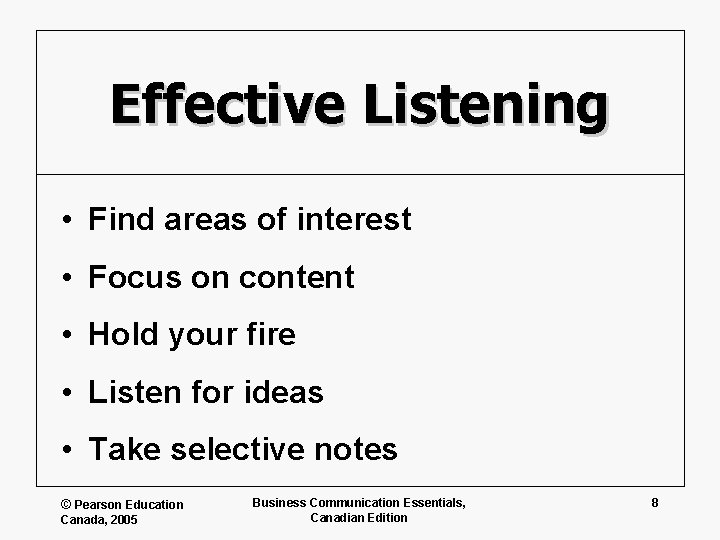 Effective Listening

• Find areas of interest
• Focus on content
• Hold your fire
• Listen for ideas
• Take selective notes

© Pearson Education Canada, 2005

Business Communication Essentials, Canadian Edition

8